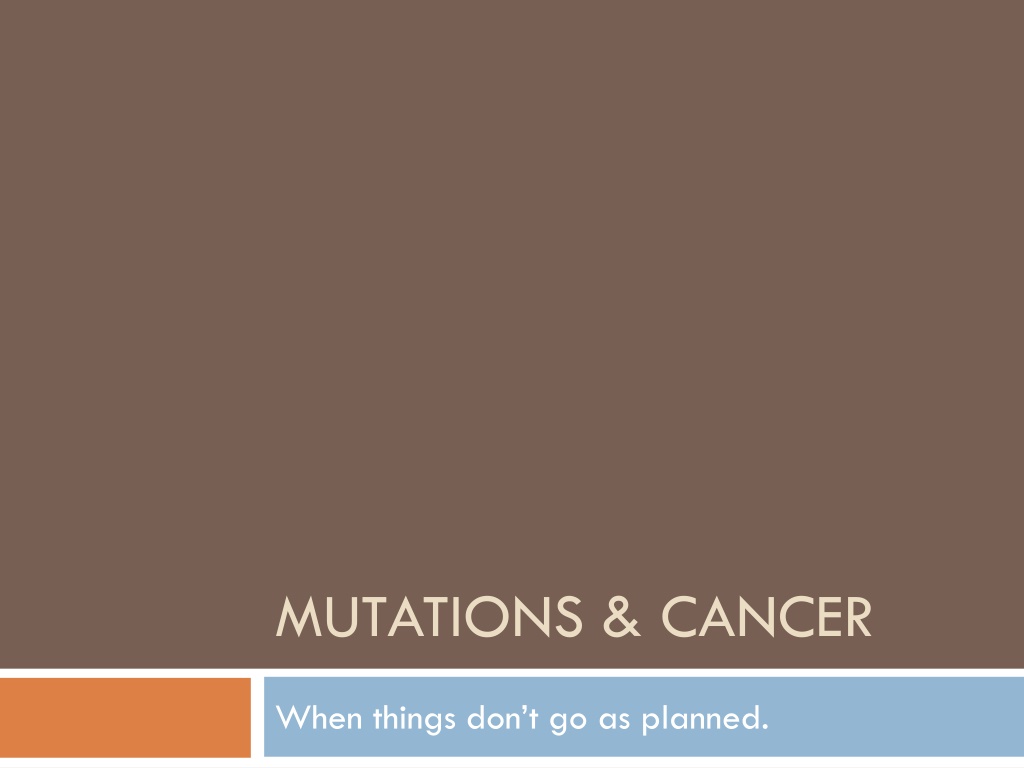 MUTATIONS & CANCER

When things don’t go as planned.